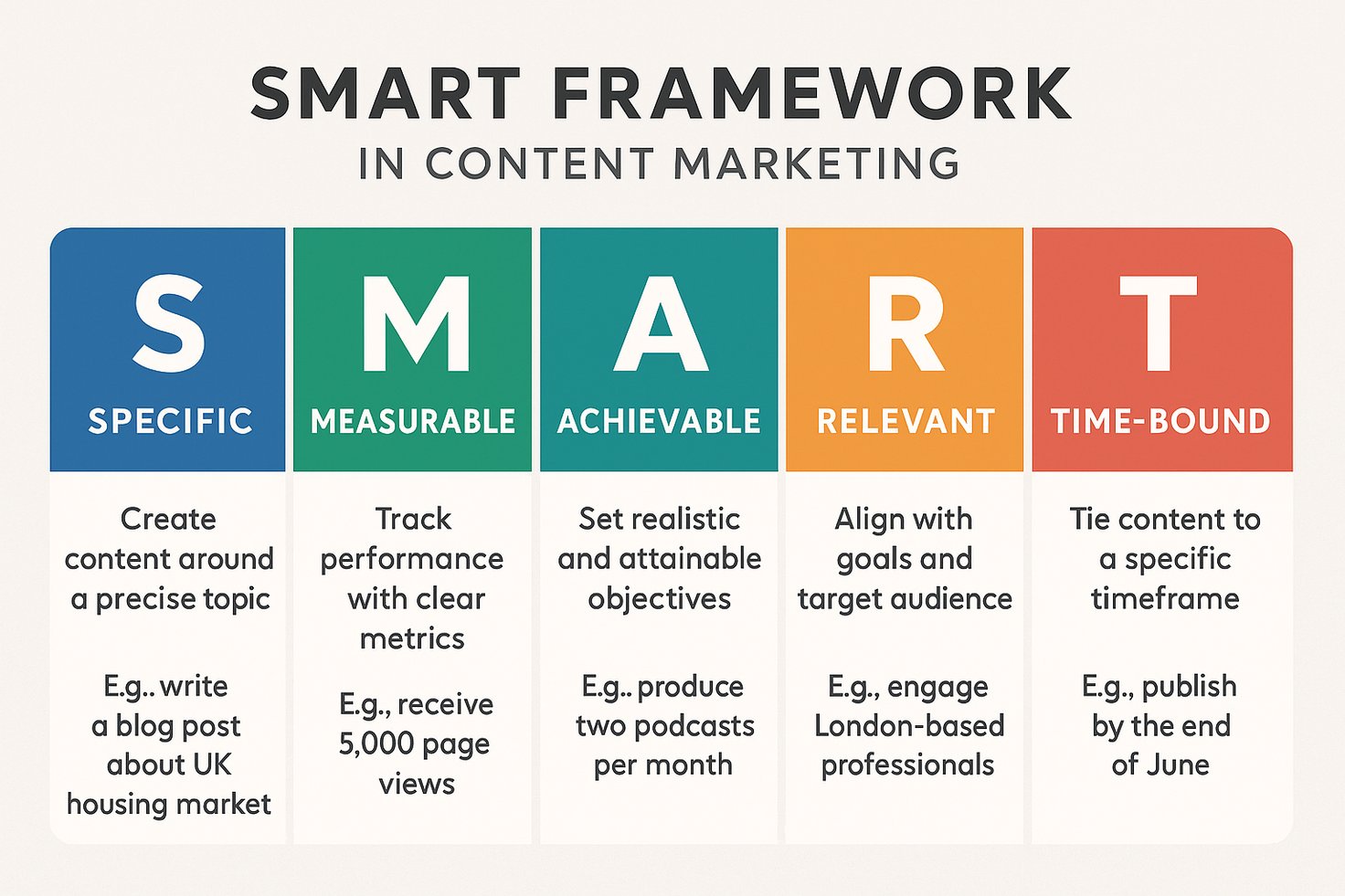 SMART FRAMEWORK
IN CONTENT MARKETING

S
SPECIFIC
Create content around a precise topic
E.g.. write a blog post about UK housing market

M
MEASURABLE
Track performance with clear metrics
E.g., receive 5,000 page views

A
ACHIEVABLE
Set realistic and attainable objectives
E.g.. produce two podcasts per month

R
RELEVANT
Align with goals and target audience
E.g., engage London-based professionals

T
TIME-BOUND
Tie content to a specific timeframe
E.g., publish by the end of June